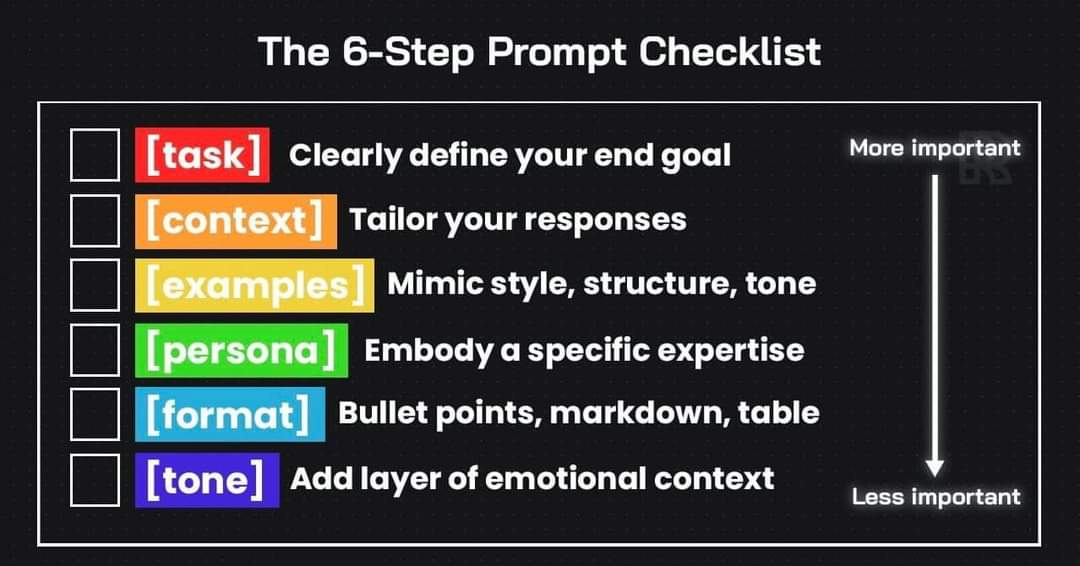 The 6-Step Prompt Checklist

[task] Clearly define your end goal
[context] Tailor your responses
[examples] Mimic style, structure, tone
[persona] Embody a specific expertise
[format] Bullet points, markdown, table
[tone] Add layer of emotional context

More important
Less important